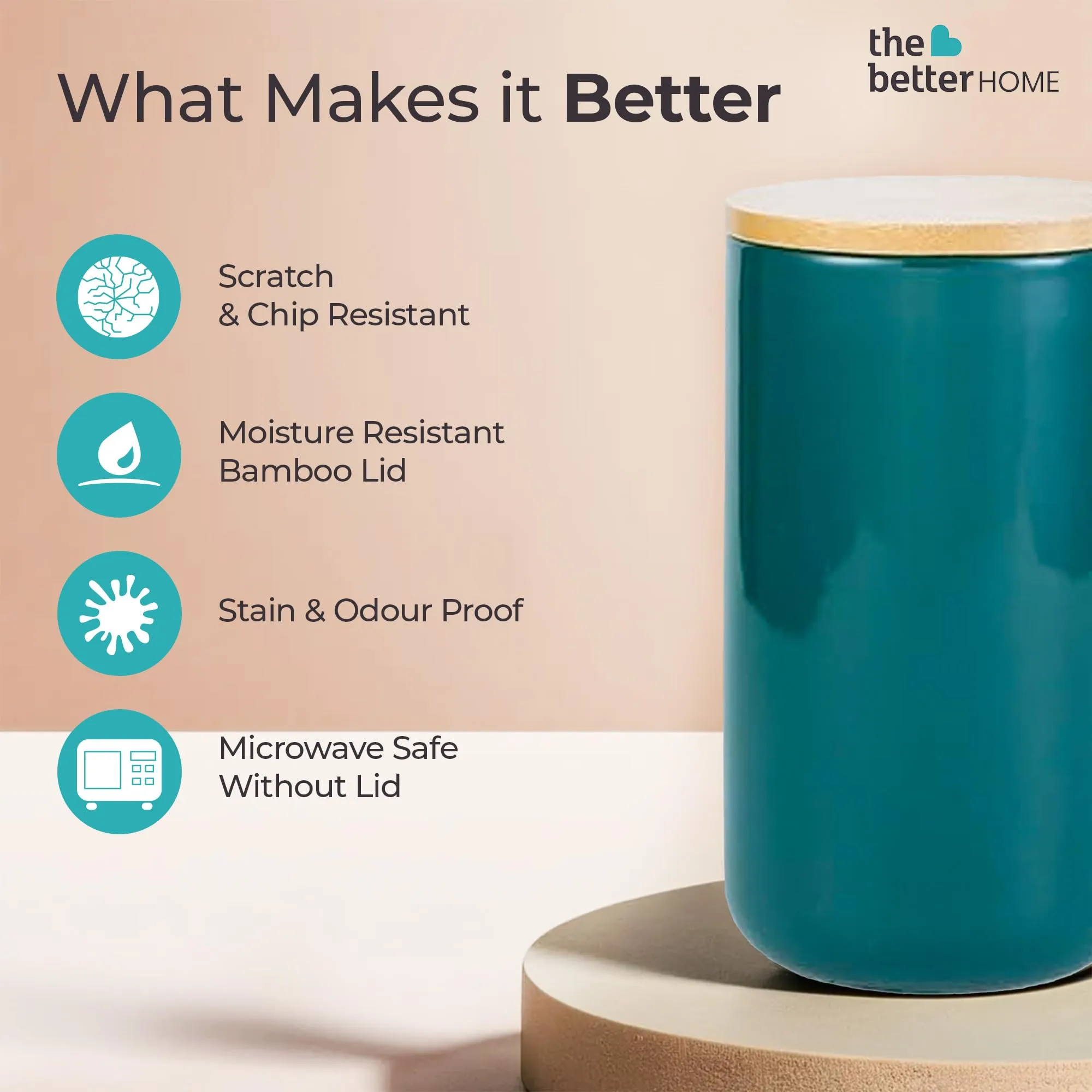 What Makes it Better

the better HOME

Scratch
& Chip Resistant

Moisture Resistant
Bamboo Lid

Stain & Odour Proof

Microwave Safe
Without Lid